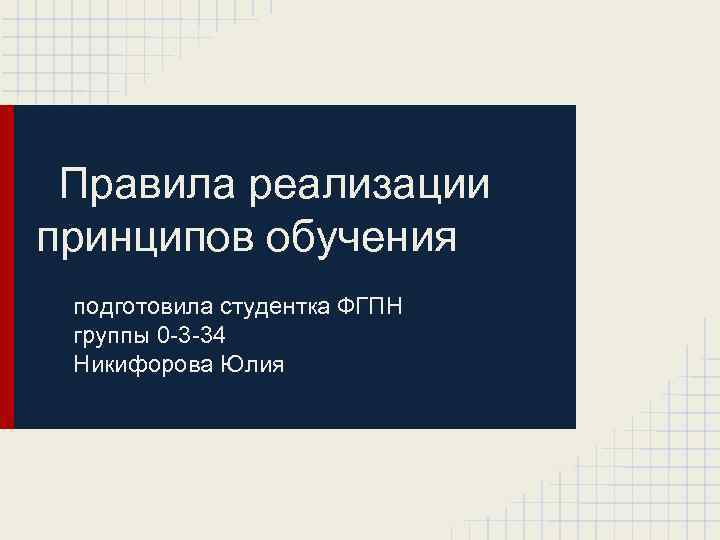 Правила реализации принципов обучения

подготовила студентка ФГПН
группы 0-3-34
Никифорова Юлия